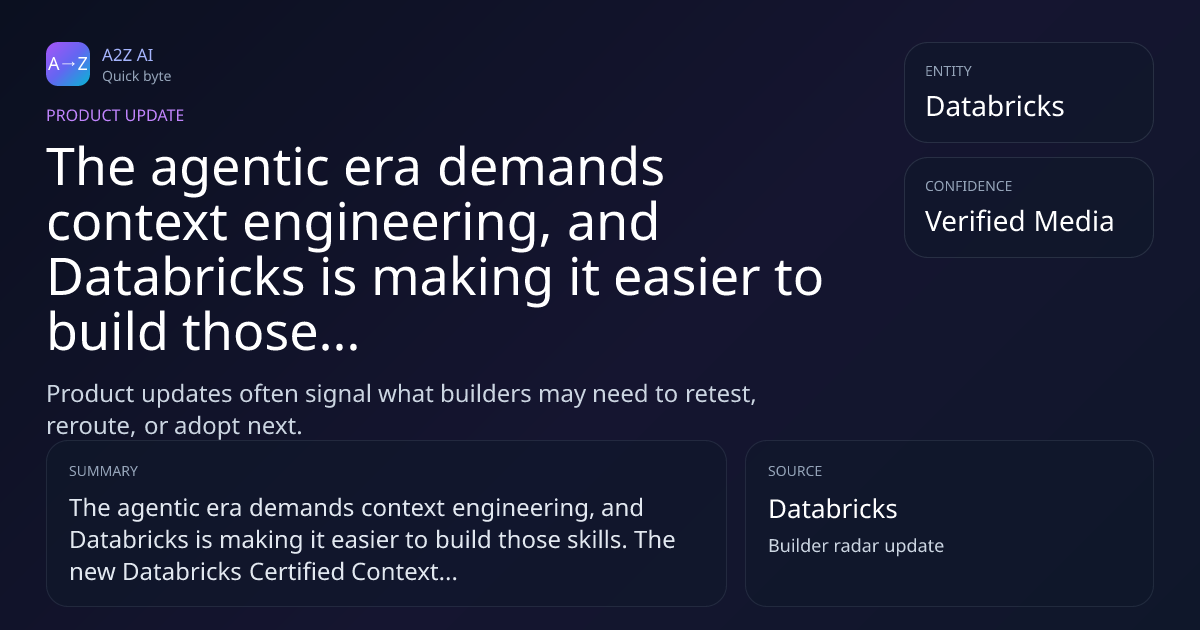 A→Z

A2Z AI
Quick byte

PRODUCT UPDATE

The agentic era demands context engineering, and Databricks is making it easier to build those...

Product updates often signal what builders may need to retest, reroute, or adopt next.

ENTITY
Databricks

CONFIDENCE
Verified Media

SUMMARY
The agentic era demands context engineering, and Databricks is making it easier to build those skills. The new Databricks Certified Context...

SOURCE
Databricks
Builder radar update